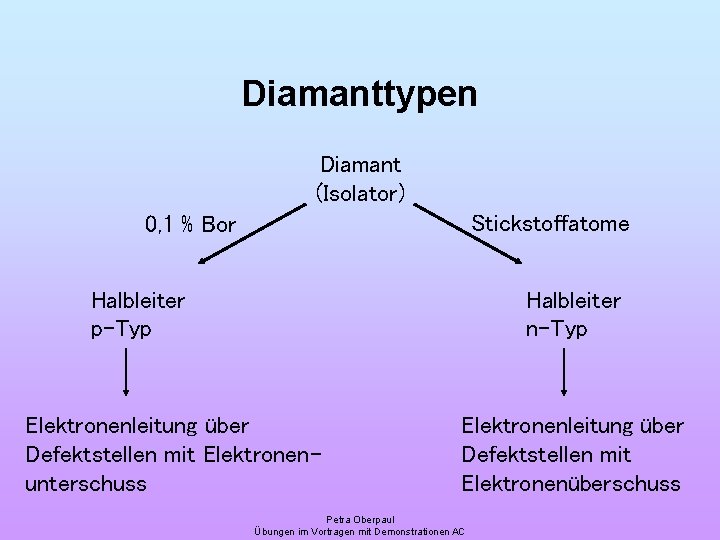 Diamanttypen

Diamant
(Isolator)

0,1 % Bor

Stickstoffatome

Halbleiter
p-Typ

Halbleiter
n-Typ

Elektronenleitung über Defektstellen mit Elektronenunterschuss

Elektronenleitung über Defektstellen mit Elektronenüberschuss

Petra Oberpaul
Übungen im Vortragen mit Demonstrationen AC